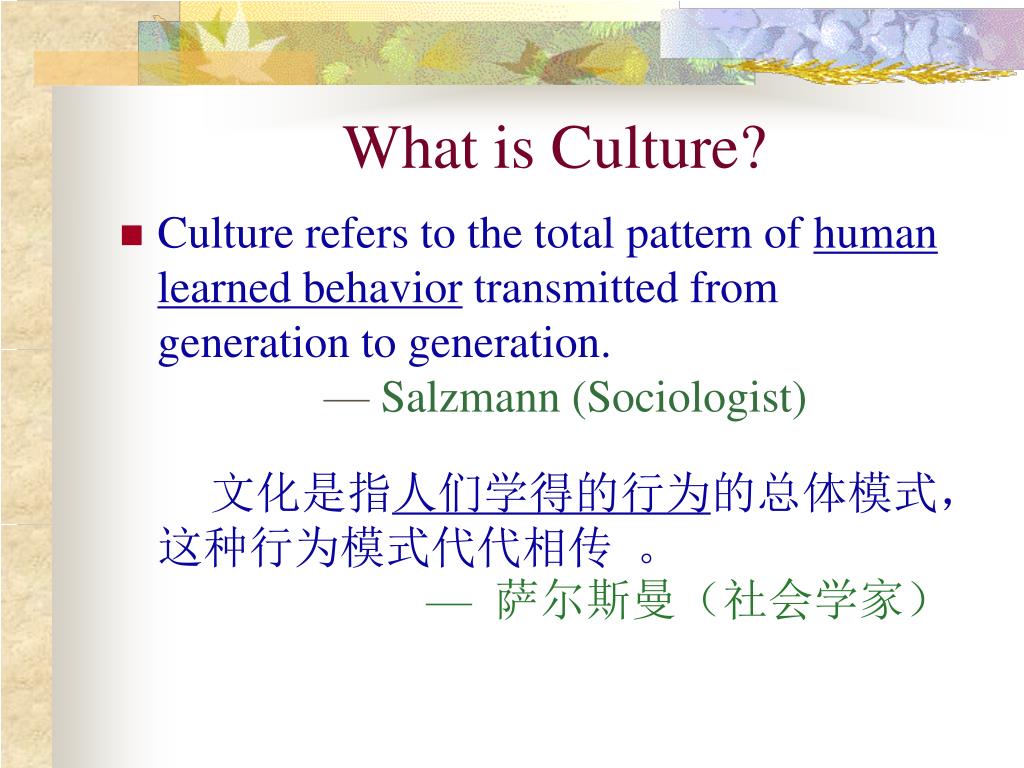 What is Culture?

Culture refers to the total pattern of human learned behavior transmitted from generation to generation.
— Salzmann (Sociologist)

文化是指人们学得的行为的总体模式，这种行为模式代代相传 。
— 萨尔斯曼（社会学家）